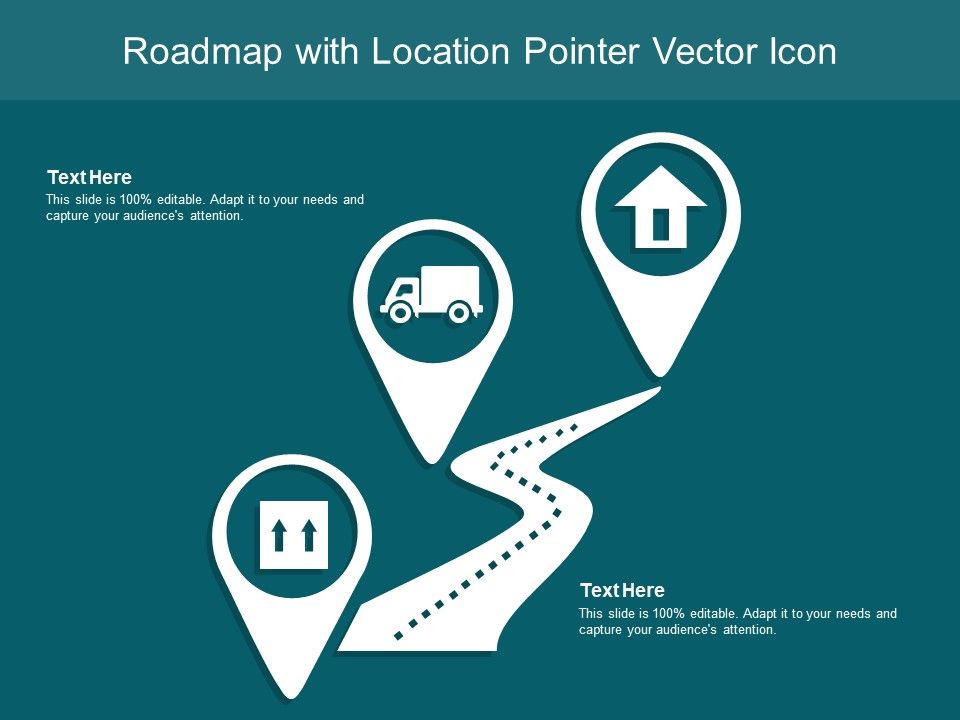 Roadmap with Location Pointer Vector Icon

Text Here
This slide is 100% editable. Adapt it to your needs and capture your audience's attention.

Text Here
This slide is 100% editable. Adapt it to your needs and capture your audience's attention.